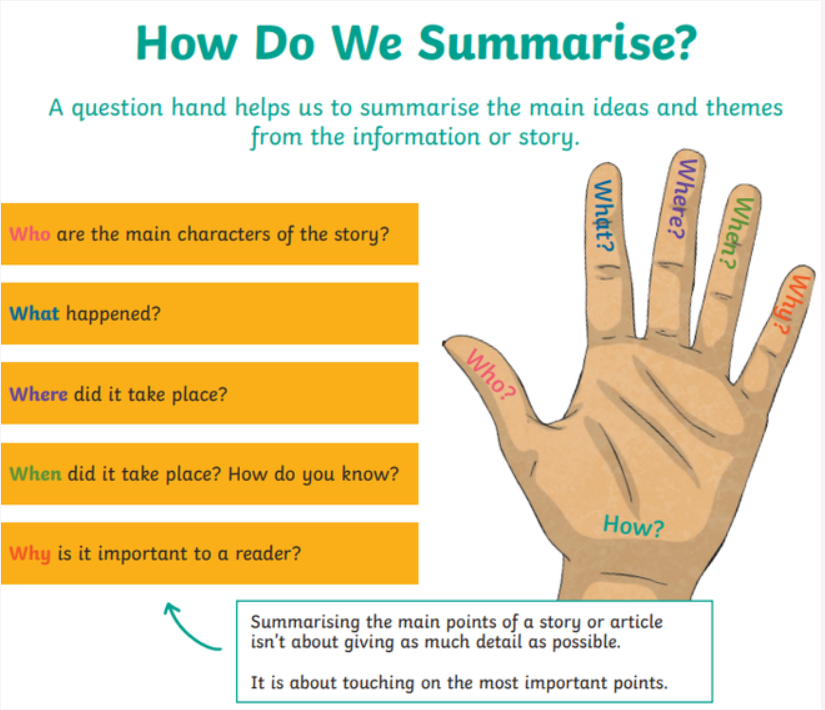 How Do We Summarise?

A question hand helps us to summarise the main ideas and themes from the information or story.

Who are the main characters of the story?

What happened?

Where did it take place?

When did it take place? How do you know?

Why is it important to a reader?

Who?

What?

Where?

When?

Why?

How?

Summarising the main points of a story or article isn't about giving as much detail as possible.

It is about touching on the most important points.